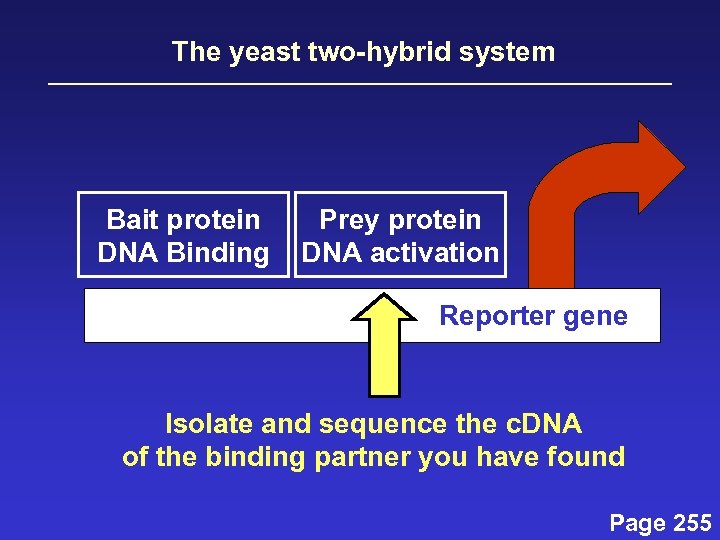 The yeast two-hybrid system

Bait protein
DNA Binding

Prey protein
DNA activation

Reporter gene

Isolate and sequence the cDNA
of the binding partner you have found

Page 255